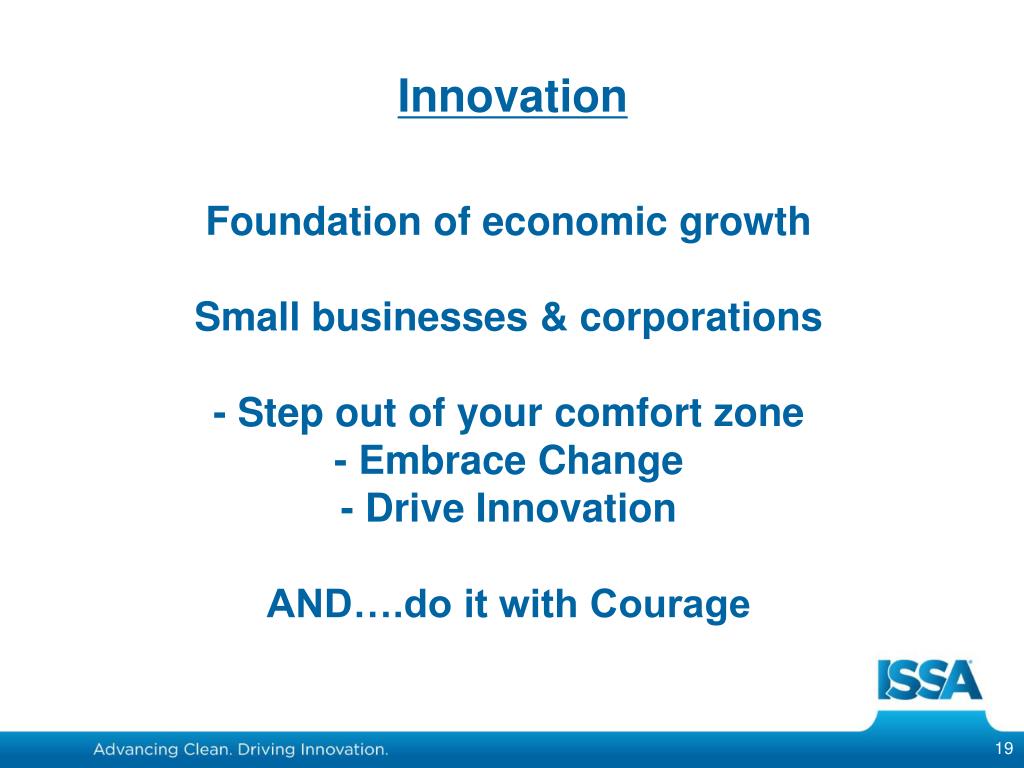 Innovation

Foundation of economic growth

Small businesses & corporations

- Step out of your comfort zone
- Embrace Change
- Drive Innovation

AND….do it with Courage

ISSA

Advancing Clean. Driving Innovation.

19